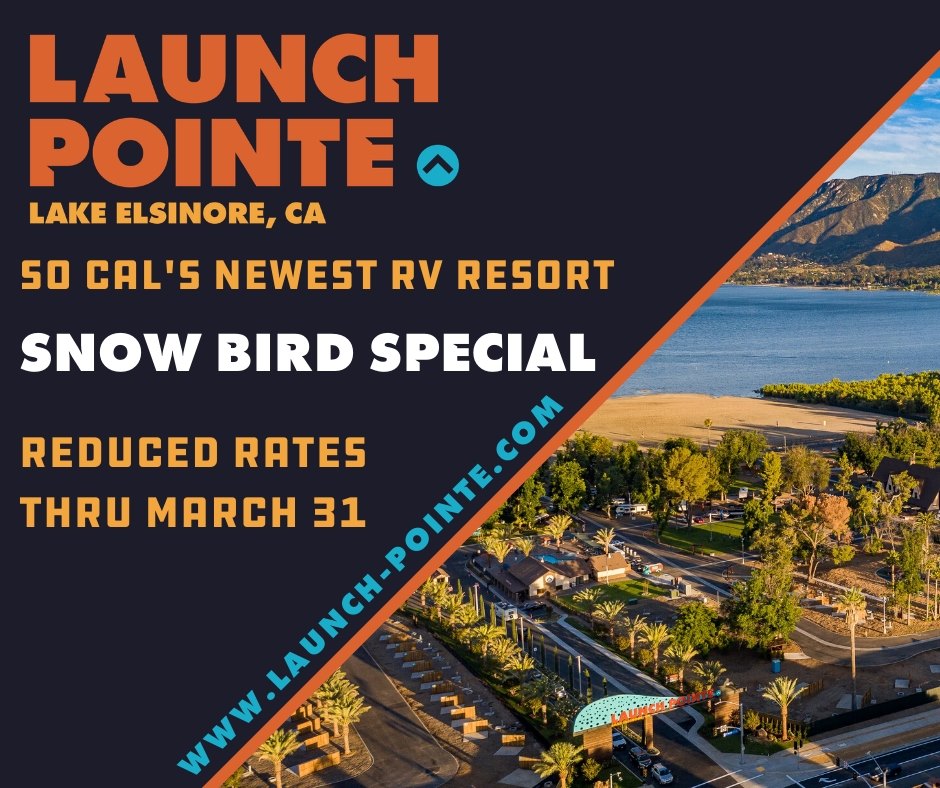 LAUNCH POINTE

LAKE ELSINORE, CA

SO CAL'S NEWEST RV RESORT

SNOW BIRD SPECIAL

REDUCED RATES THRU MARCH 31

WWW.LAUNCH-POINTE.COM

LAUNCH POINTE